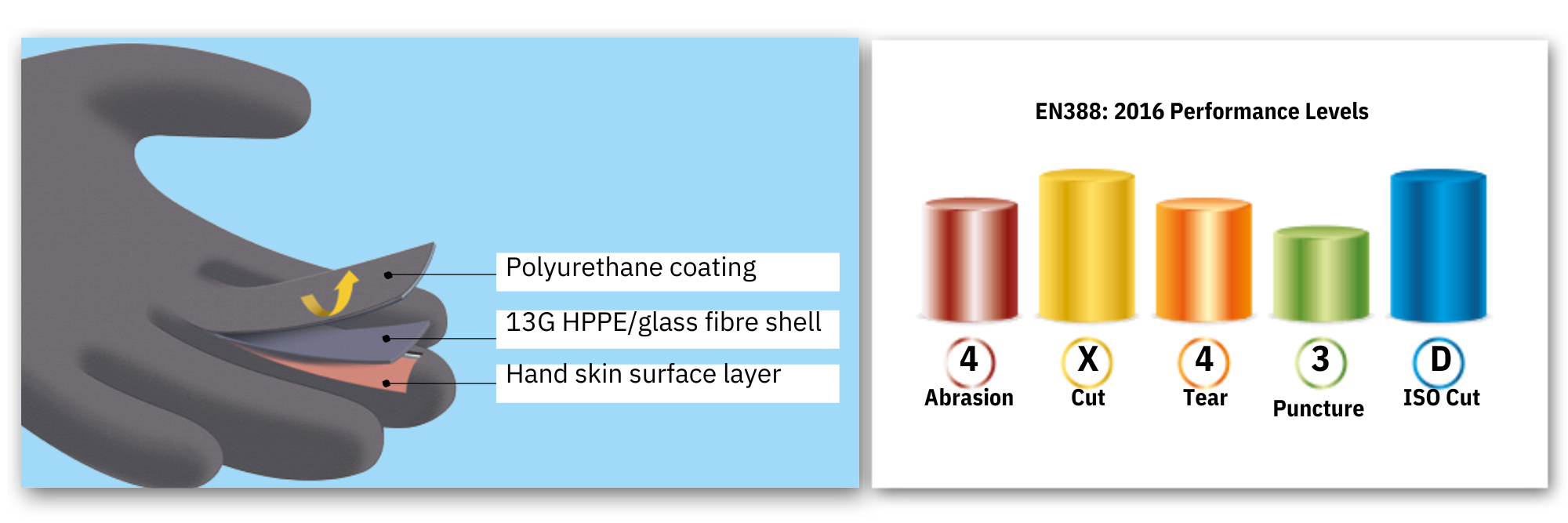 Polyurethane coating

13G HPPE/glass fibre shell

Hand skin surface layer

EN388: 2016 Performance Levels

4
Abrasion

X
Cut

4
Tear

3
Puncture

D
ISO Cut